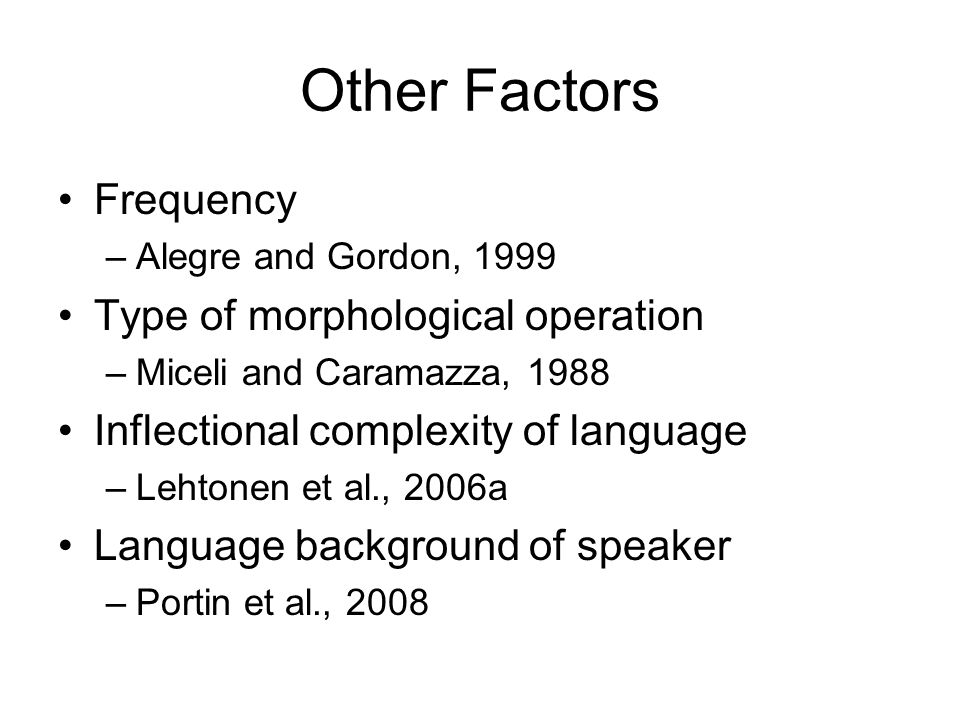 Other Factors

• Frequency
– Alegre and Gordon, 1999
• Type of morphological operation
– Miceli and Caramazza, 1988
• Inflectional complexity of language
– Lehtonen et al., 2006a
• Language background of speaker
– Portin et al., 2008